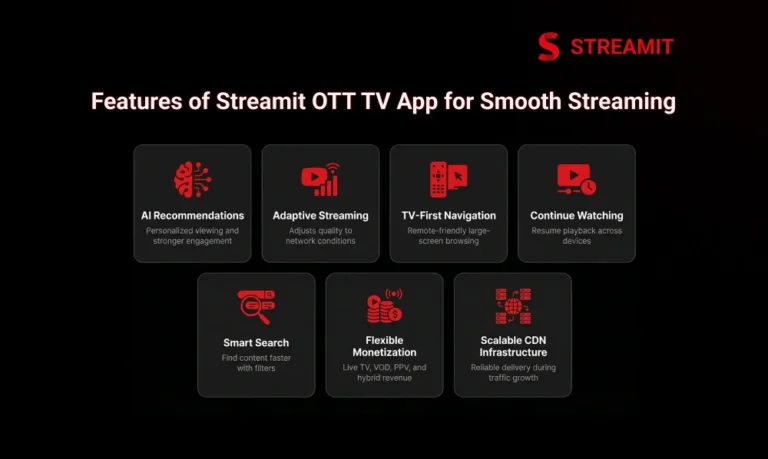 STREAMIT

Features of Streamit OTT TV App for Smooth Streaming

AI Recommendations
Personalized viewing and stronger engagement

Adaptive Streaming
Adjusts quality to network conditions

TV-First Navigation
Remote-friendly large-screen browsing

Continue Watching
Resume playback across devices

Smart Search
Find content faster with filters

Flexible Monetization
Live TV, VOD, PPV, and hybrid revenue

Scalable CDN Infrastructure
Reliable delivery during traffic growth